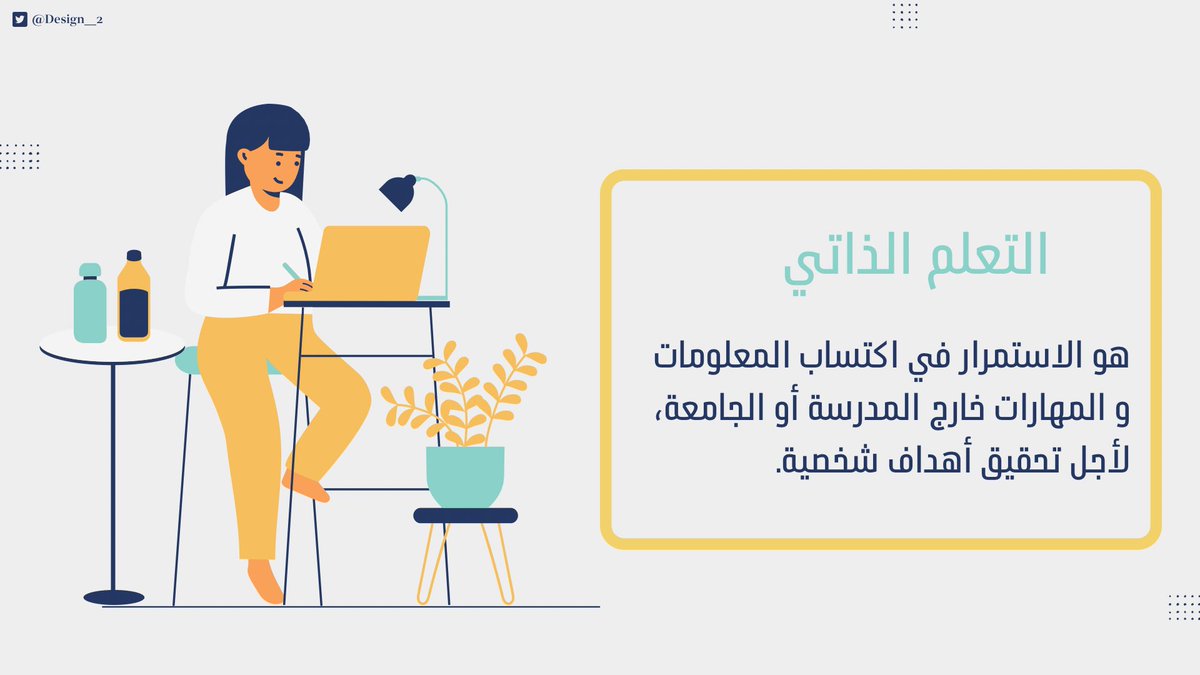 @Design__2

التعلم الذاتي

هو الاستمرار في اكتساب المعلومات و المهارات خارج المدرسة أو الجامعة، لأجل تحقيق أهداف شخصية.